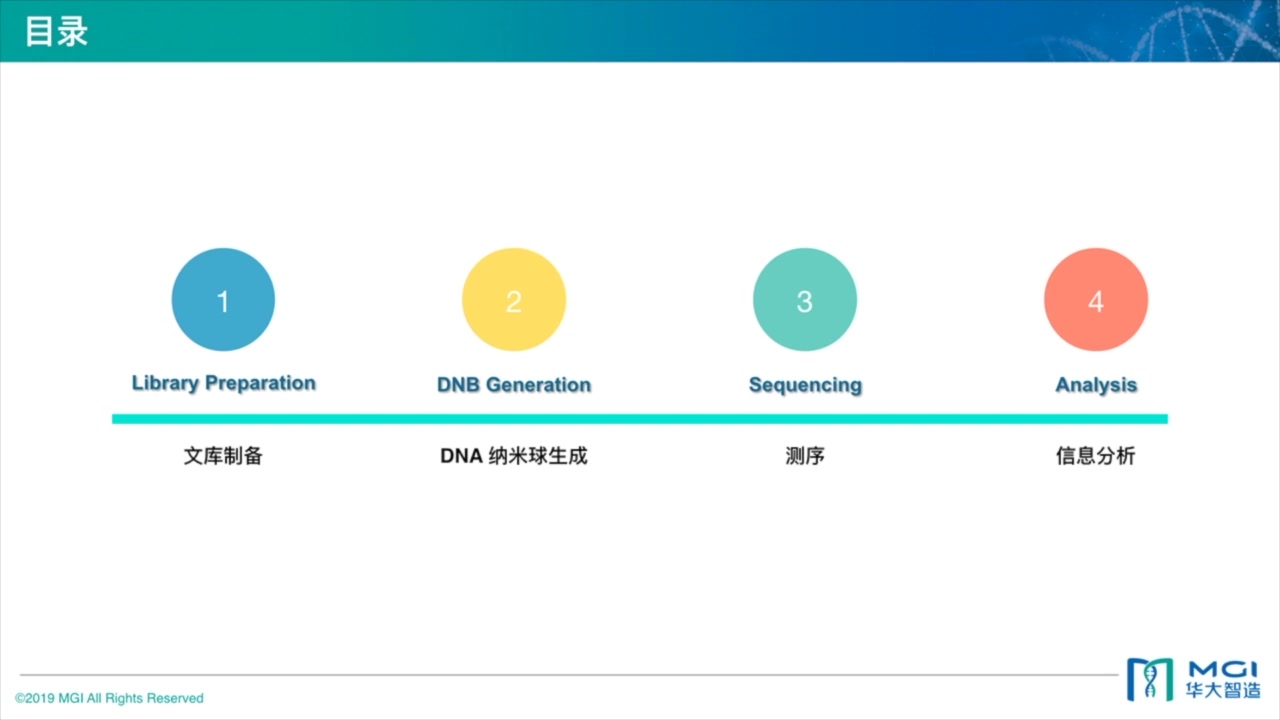 目录

1
Library Preparation
文库制备

2
DNB Generation
DNA 纳米球生成

3
Sequencing
测序

4
Analysis
信息分析

©2019 MGI All Rights Reserved

MGI
华大智造